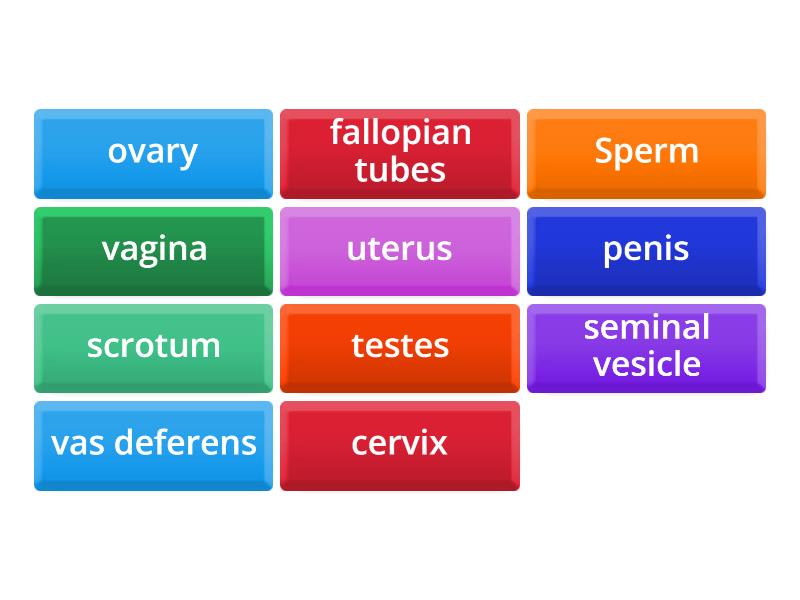 ovary

fallopian tubes

Sperm

vagina

uterus

penis

scrotum

testes

seminal vesicle

vas deferens

cervix